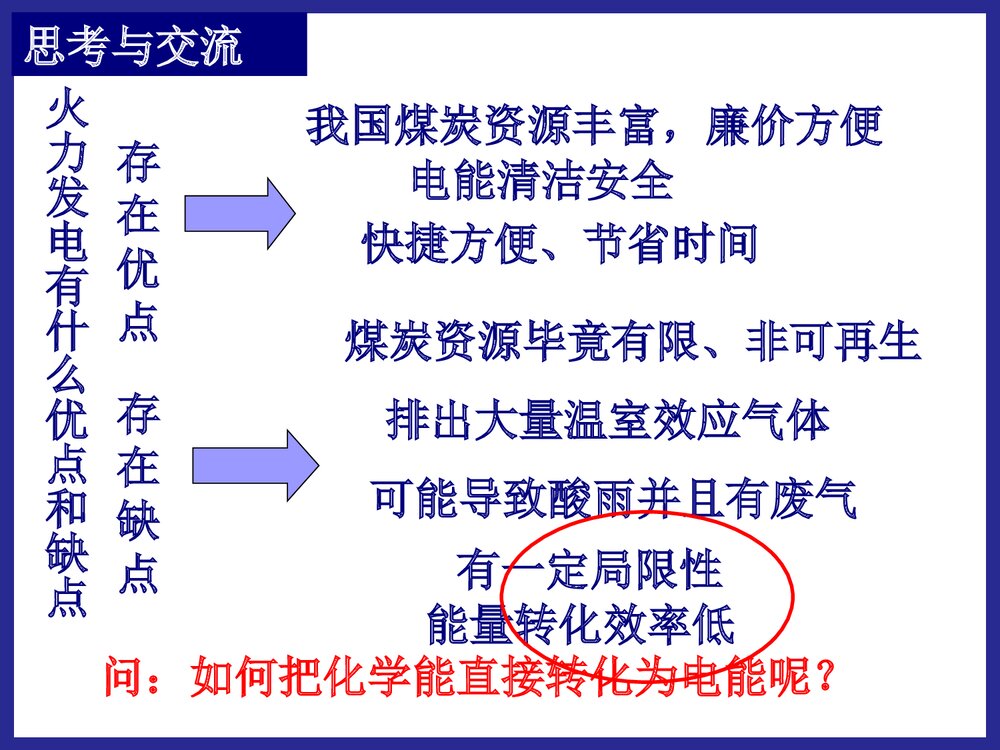 思考与交流

火力发电有什么优点和缺点

存在优点

我国煤炭资源丰富，廉价方便

电能清洁安全

快捷方便、节省时间

存在缺点

煤炭资源毕竟有限、非可再生

排出大量温室效应气体

可能导致酸雨并且有废气

有一定局限性

能量转化效率低

问：如何把化学能直接转化为电能呢？